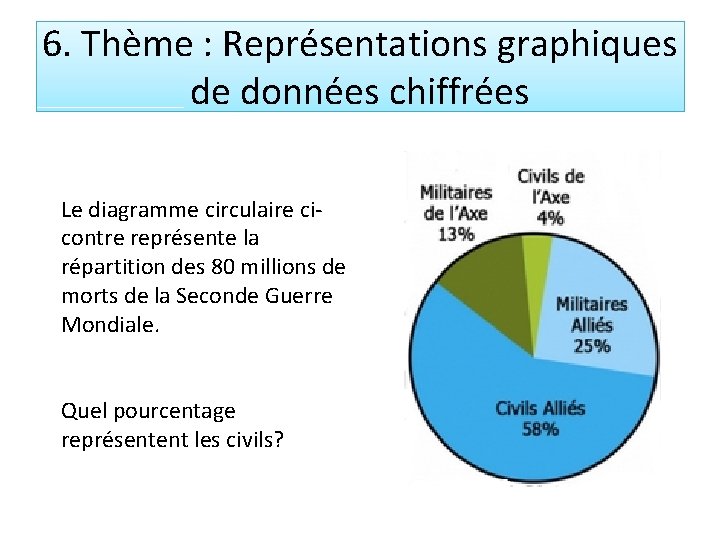 6. Thème : Représentations graphiques de données chiffrées

Le diagramme circulaire ci-contre représente la répartition des 80 millions de morts de la Seconde Guerre Mondiale.

Quel pourcentage représentent les civils?

Militaires de l'Axe 13%

Civils de l'Axe 4%

Militaires Alliés 25%

Civils Alliés 58%